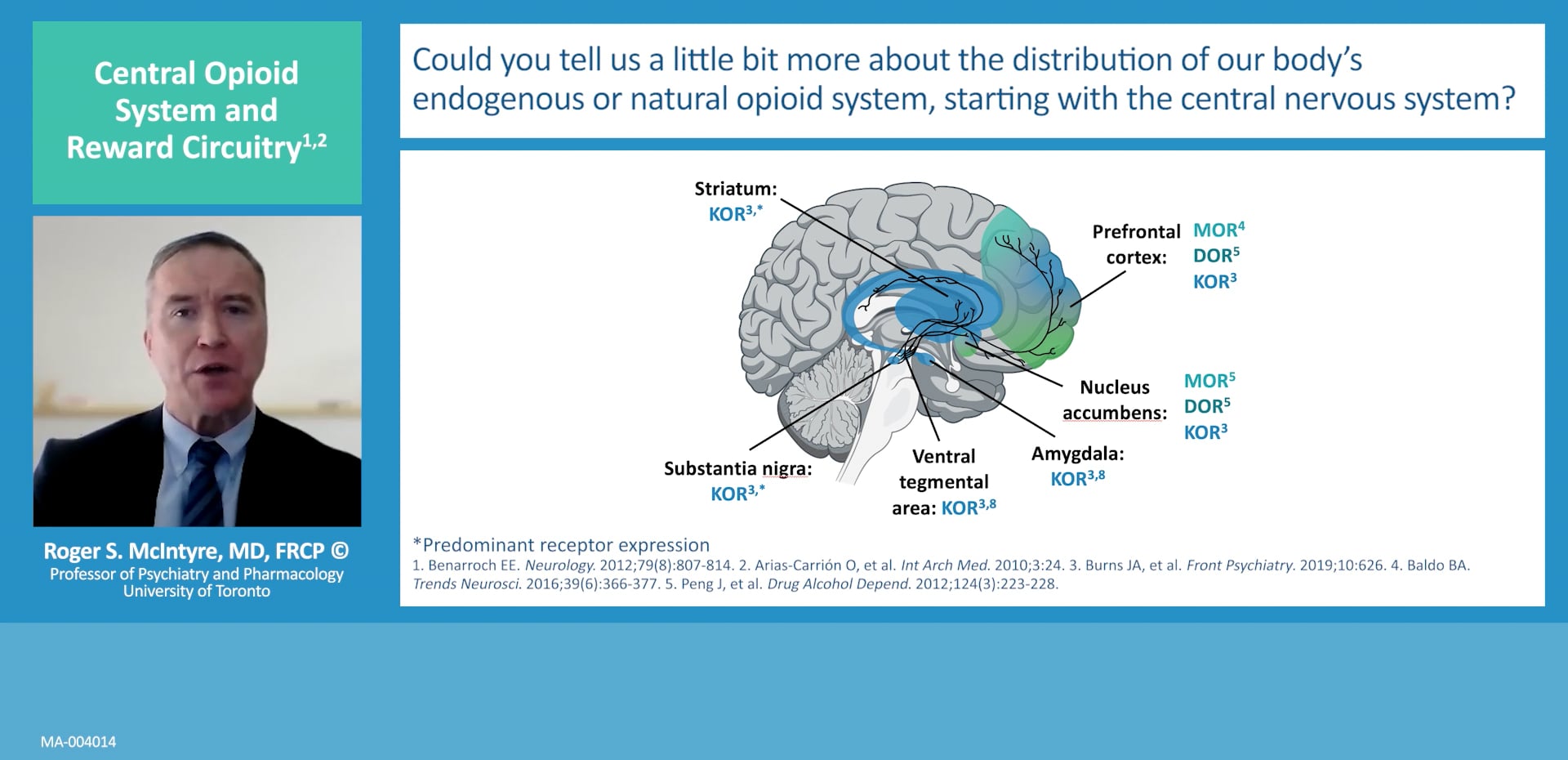 Central Opioid System and Reward Circuitry$^{1,2}$

Roger S. McIntyre, MD, FRCP ©
Professor of Psychiatry and Pharmacology
University of Toronto

Could you tell us a little bit more about the distribution of our body's endogenous or natural opioid system, starting with the central nervous system?

Striatum: KOR$^{3,*}$

Prefrontal cortex: MOR$^{4}$ DOR$^{5}$ KOR$^{3}$

Nucleus accumbens: MOR$^{5}$ DOR$^{5}$ KOR$^{3}$

Amygdala: KOR$^{3,8}$

Ventral tegmental area: KOR$^{3,8}$

Substantia nigra: KOR$^{3,*}$

*Predominant receptor expression

1. Benarroch EE. Neurology. 2012;79(8):807-814. 2. Arias-Carrión O, et al. Int Arch Med. 2010;3:24. 3. Burns JA, et al. Front Psychiatry. 2019;10:626. 4. Baldo BA. Trends Neurosci. 2016;39(6):366-377. 5. Peng J, et al. Drug Alcohol Depend. 2012;124(3):223-228.

MA-004014